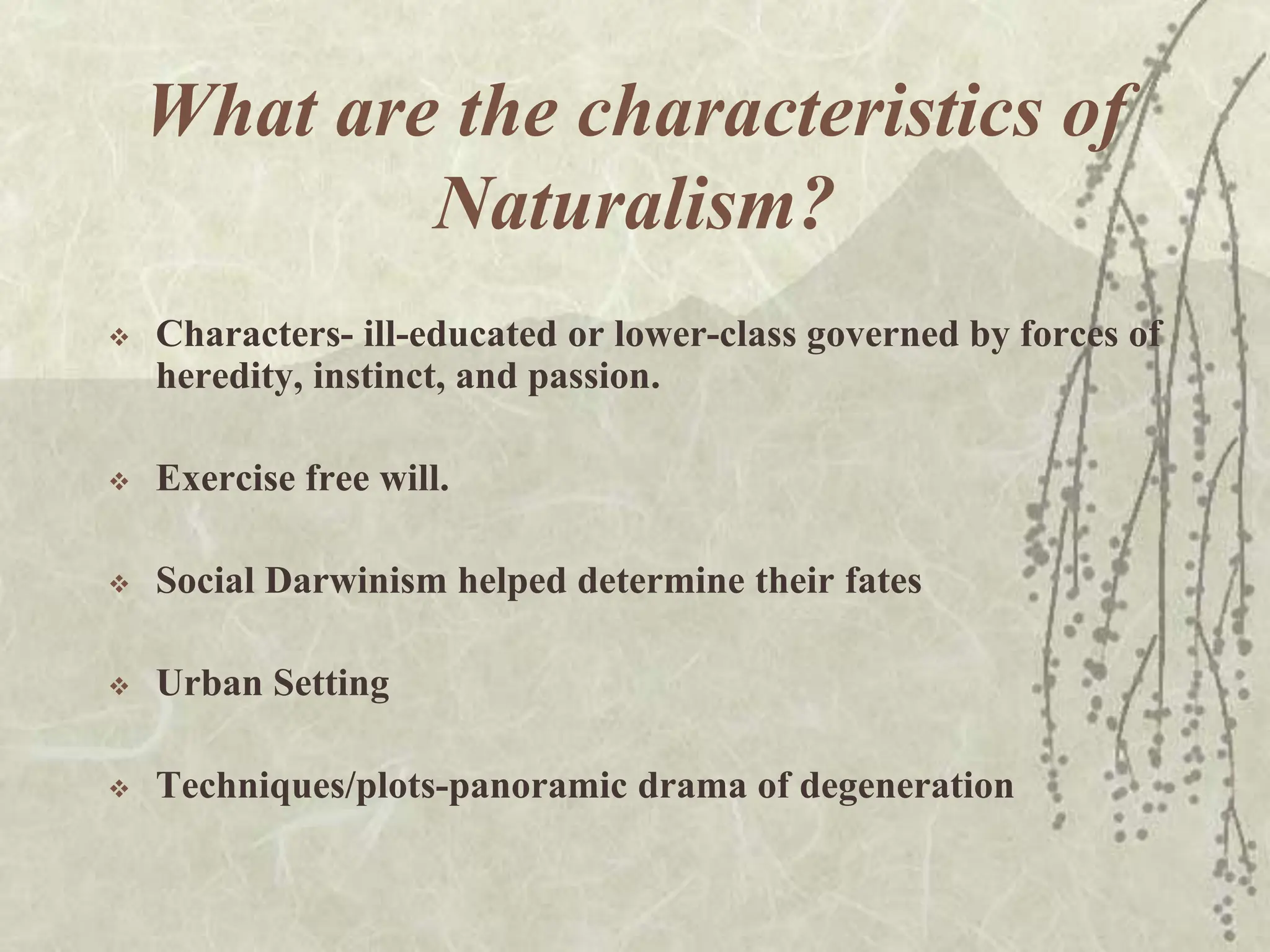 What are the characteristics of Naturalism?

❖ Characters- ill-educated or lower-class governed by forces of heredity, instinct, and passion.

❖ Exercise free will.

❖ Social Darwinism helped determine their fates

❖ Urban Setting

❖ Techniques/plots-panoramic drama of degeneration